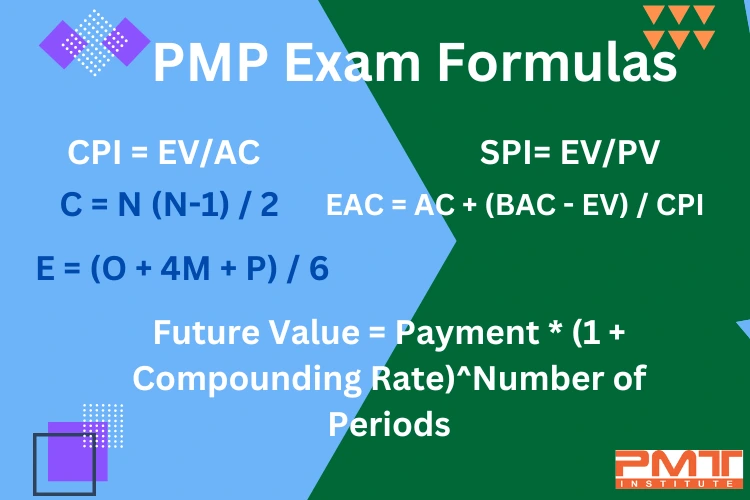 PMP Exam Formulas

CPI = EV/AC

SPI= EV/PV

C = N (N-1) / 2

EAC = AC + (BAC - EV) / CPI

E = (O + 4M + P) / 6

Future Value = Payment * (1 + Compounding Rate)^Number of Periods

PMT INSTITUTE